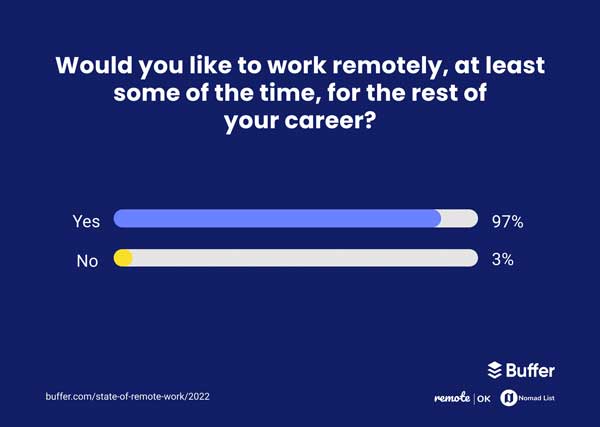 Would you like to work remotely, at least some of the time, for the rest of your career?

Yes 97%

No 3%

Buffer

buffer.com/state-of-remote-work/2022

remote | OK Nomad List